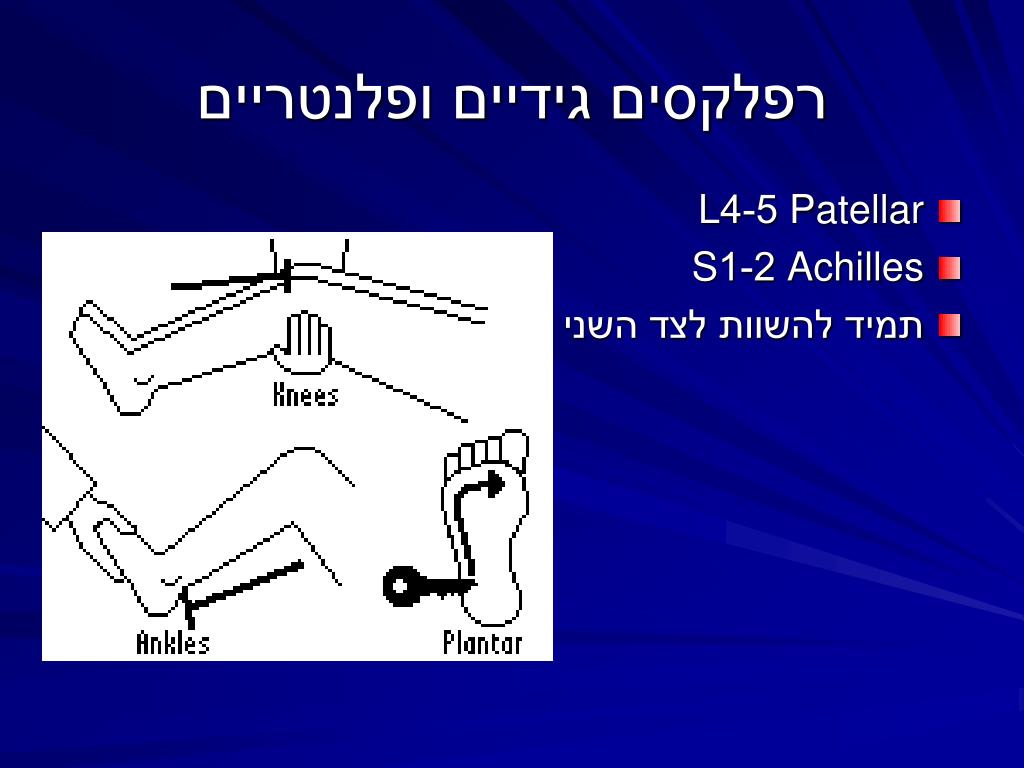 רפלקסים גידיים ופלנטריים

L4-5 Patellar
S1-2 Achilles
תמיד להשוות לצד השני

Knees
Ankles
Plantar